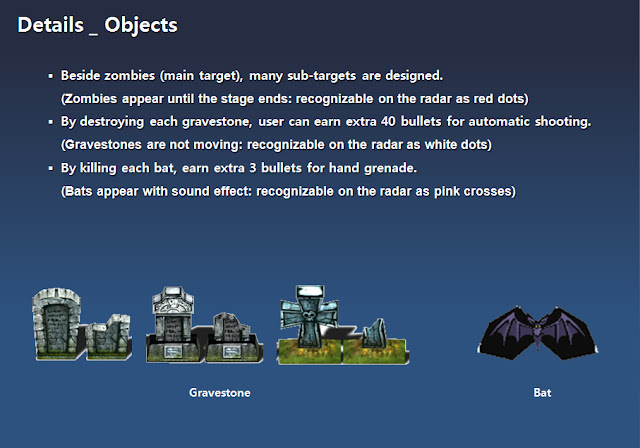 Details _ Objects

▪ Beside zombies (main target), many sub-targets are designed.
(Zombies appear until the stage ends: recognizable on the radar as red dots)
▪ By destroying each gravestone, user can earn extra 40 bullets for automatic shooting.
(Gravestones are not moving: recognizable on the radar as white dots)
▪ By killing each bat, earn extra 3 bullets for hand grenade.
(Bats appear with sound effect: recognizable on the radar as pink crosses)

Gravestone

Bat